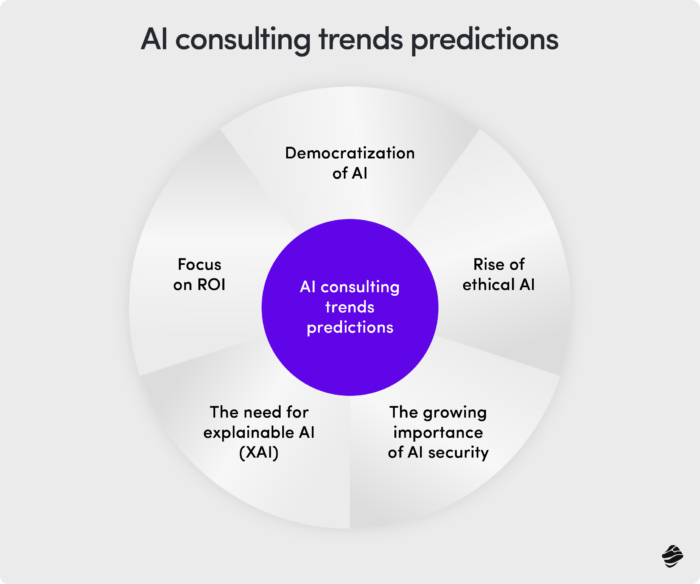 AI consulting trends predictions

Democratization of AI

Rise of ethical AI

The growing importance of AI security

The need for explainable AI (XAI)

Focus on ROI

AI consulting trends predictions